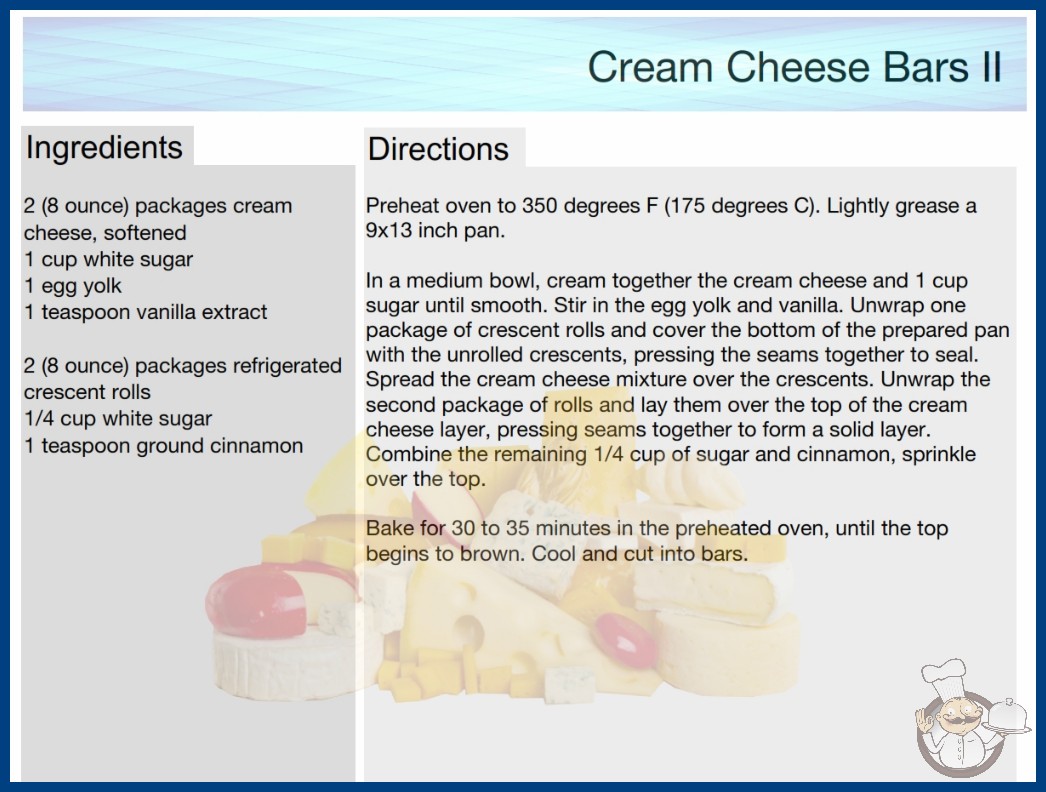 Cream Cheese Bars II

Ingredients

2 (8 ounce) packages cream cheese, softened
1 cup white sugar
1 egg yolk
1 teaspoon vanilla extract

2 (8 ounce) packages refrigerated crescent rolls
1/4 cup white sugar
1 teaspoon ground cinnamon

Directions

Preheat oven to 350 degrees F (175 degrees C). Lightly grease a 9x13 inch pan.

In a medium bowl, cream together the cream cheese and 1 cup sugar until smooth. Stir in the egg yolk and vanilla. Unwrap one package of crescent rolls and cover the bottom of the prepared pan with the unrolled crescents, pressing the seams together to seal. Spread the cream cheese mixture over the crescents. Unwrap the second package of rolls and lay them over the top of the cream cheese layer, pressing seams together to form a solid layer. Combine the remaining 1/4 cup of sugar and cinnamon, sprinkle over the top.

Bake for 30 to 35 minutes in the preheated oven, until the top begins to brown. Cool and cut into bars.